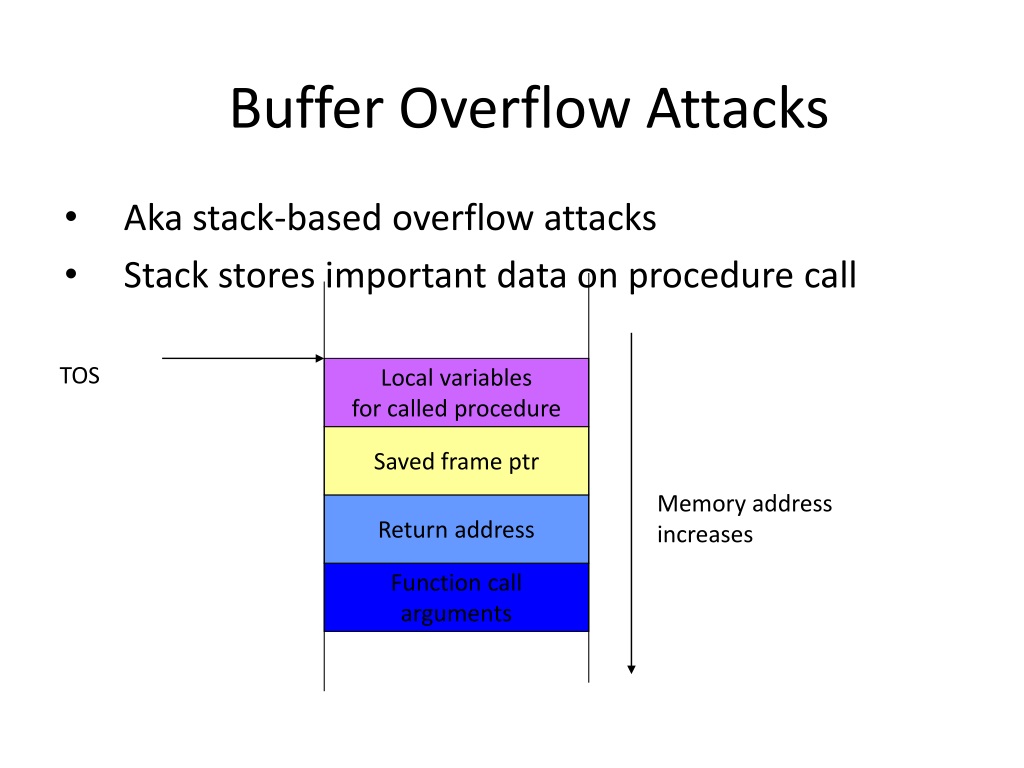 Buffer Overflow Attacks

• Aka stack-based overflow attacks
• Stack stores important data on procedure call

TOS

Local variables for called procedure

Saved frame ptr

Return address

Function call arguments

Memory address increases